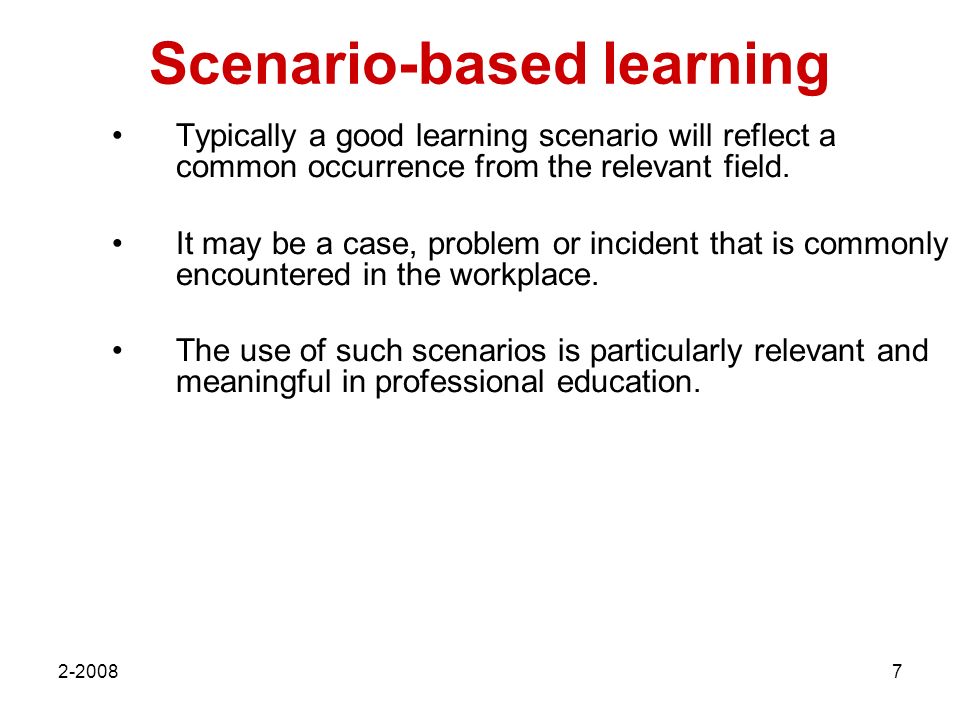 Scenario-based learning

• Typically a good learning scenario will reflect a common occurrence from the relevant field.

• It may be a case, problem or incident that is commonly encountered in the workplace.

• The use of such scenarios is particularly relevant and meaningful in professional education.

2-2008

7